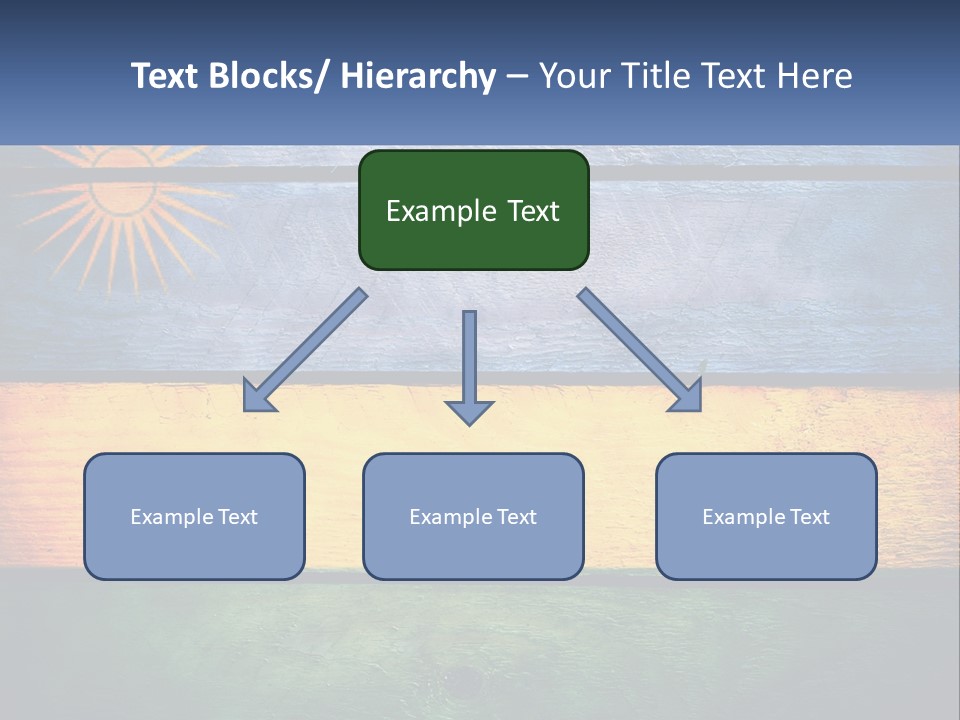 Text Blocks/ Hierarchy – Your Title Text Here

Example Text

Example Text

Example Text

Example Text